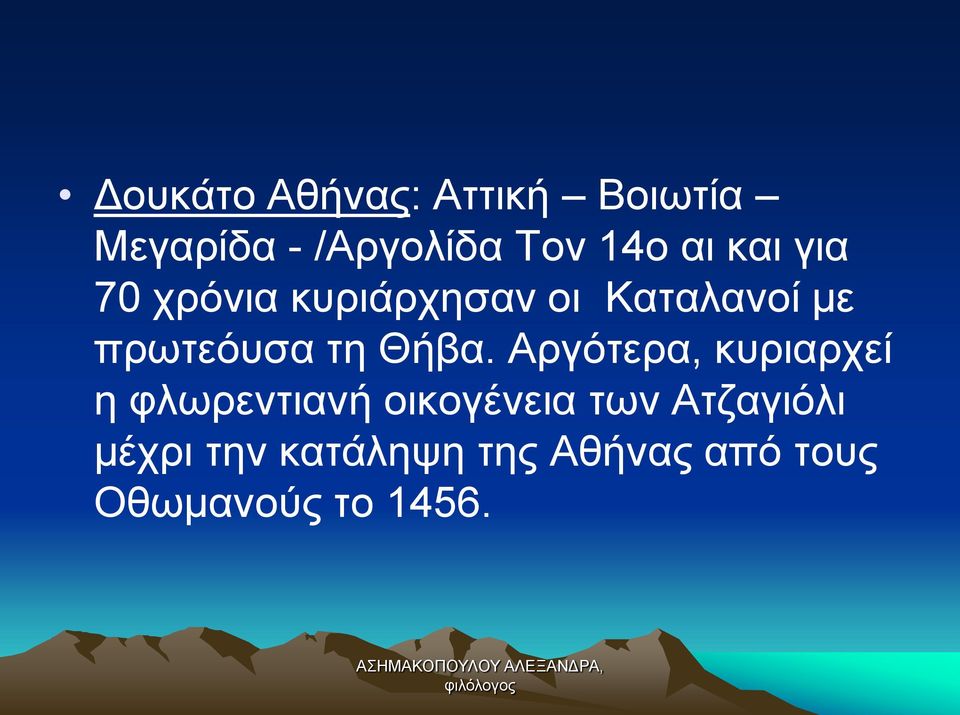 • Δουκάτο Αθήνας: Αττική – Βοιωτία – Μεγαρίδα - /Αργολίδα Τον 14ο αι και για 70 χρόνια κυριάρχησαν οι  Καταλανοί με πρωτεύουσα τη Θήβα. Αργότερα, κυριαρχεί η φλωρεντιανή οικογένεια των Ατζαγιόλι μέχρι την κατάληψη της Αθήνας από τους Οθωμανούς το 1456.

ΑΣΗΜΑΚΟΠΟΥΛΟΥ ΑΛΕΞΑΝΔΡΑ, φιλόλογος